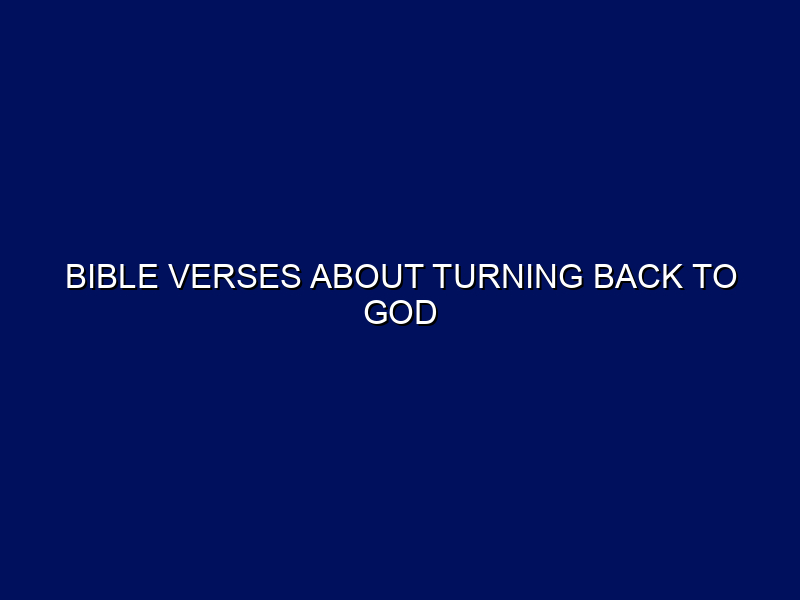 BIBLE VERSES ABOUT TURNING BACK TO GOD